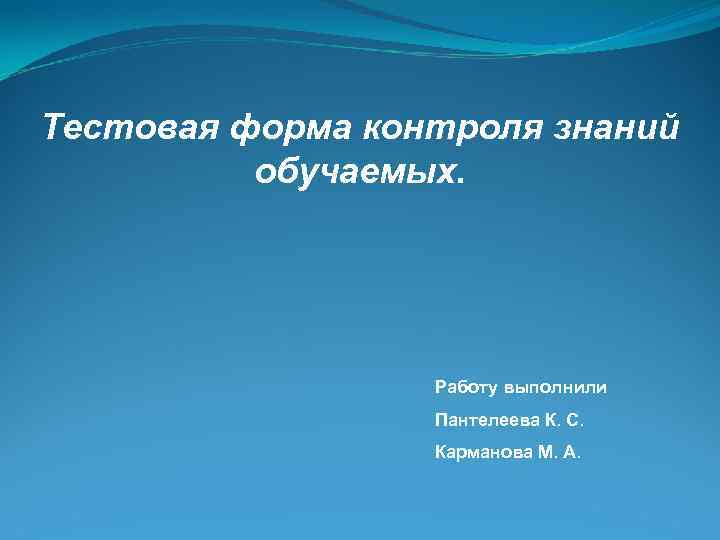 Тестовая форма контроля знаний обучаемых.

Работу выполнили

Пантелеева К. С.

Карманова М. А.